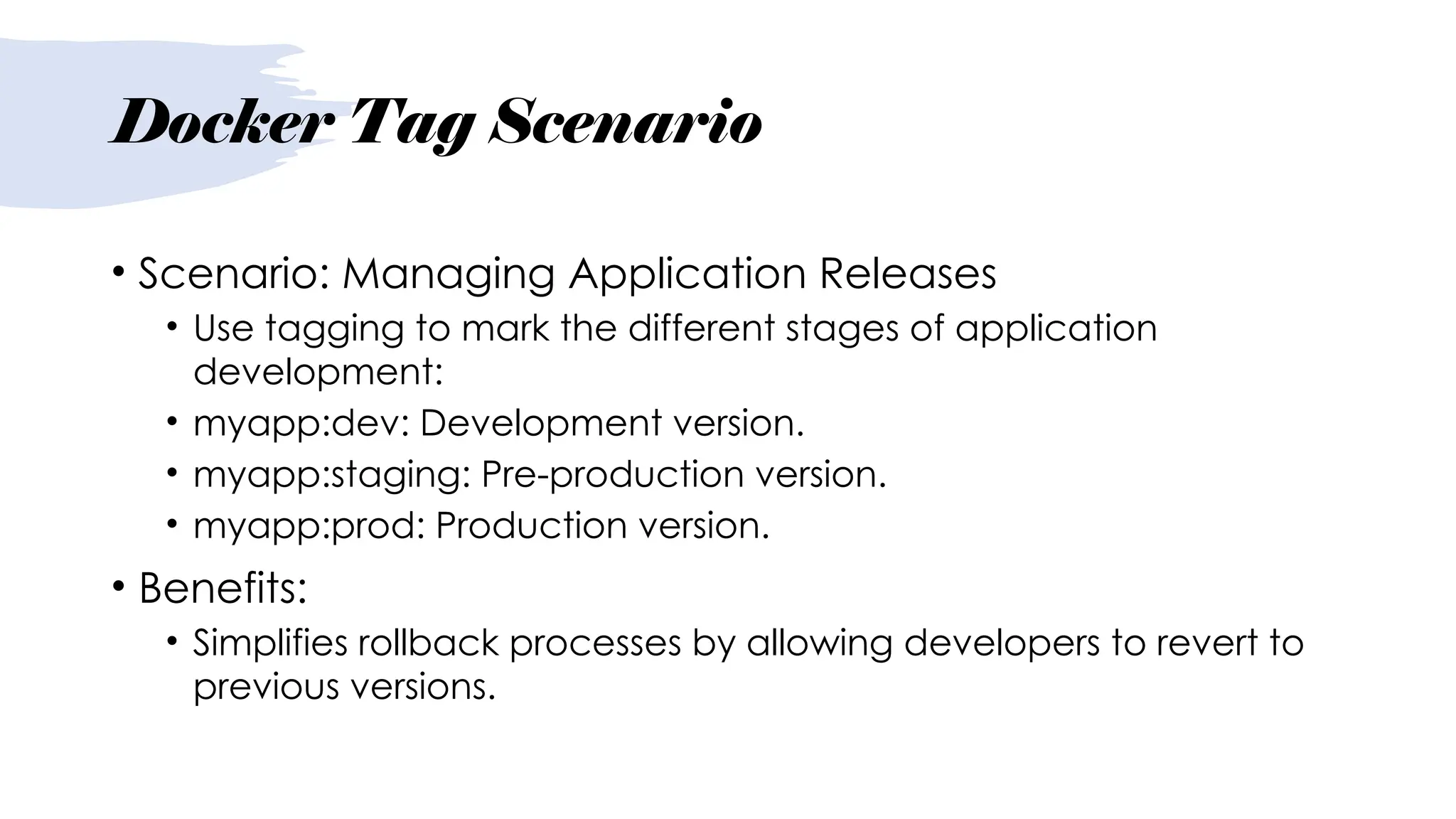 Docker Tag Scenario

• Scenario: Managing Application Releases
  • Use tagging to mark the different stages of application development:
  • myapp:dev: Development version.
  • myapp:staging: Pre-production version.
  • myapp:prod: Production version.
• Benefits:
  • Simplifies rollback processes by allowing developers to revert to previous versions.